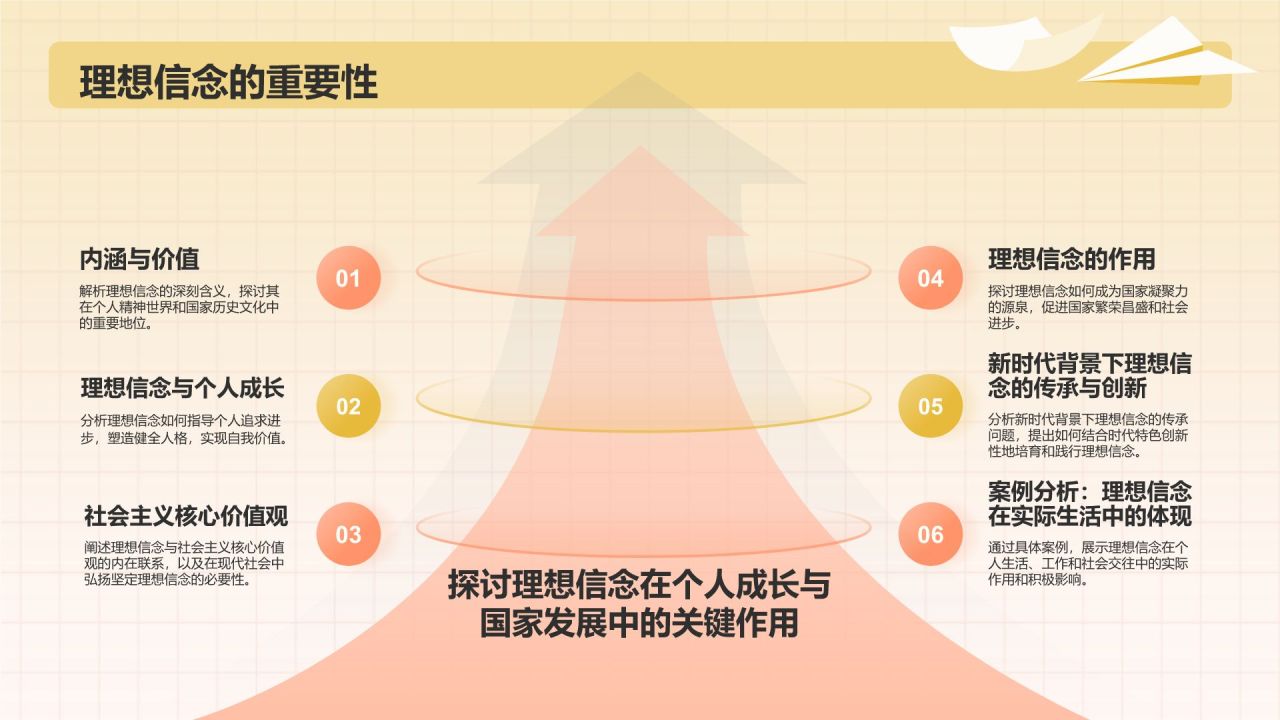 理想信念的重要性

内涵与价值

解析理想信念的深刻含义，探讨其在个人精神世界和国家历史文化中的重要地位。

01

理想信念与个人成长

分析理想信念如何指导个人追求进步，塑造健全人格，实现自我价值。

02

社会主义核心价值观

阐述理想信念与社会主义核心价值观的内在联系，以及在现代社会中弘扬坚定理想信念的必要性。

03

04

理想信念的作用

探讨理想信念如何成为国家凝聚力的源泉，促进国家繁荣昌盛和社会进步。

05

新时代背景下理想信念的传承与创新

分析新时代背景下理想信念的传承问题，提出如何结合时代特色创新性地培育和践行理想信念。

06

案例分析：理想信念在实际生活中的体现

通过具体案例，展示理想信念在个人生活、工作和社会交往中的实际作用和积极影响。

探讨理想信念在个人成长与国家发展中的关键作用